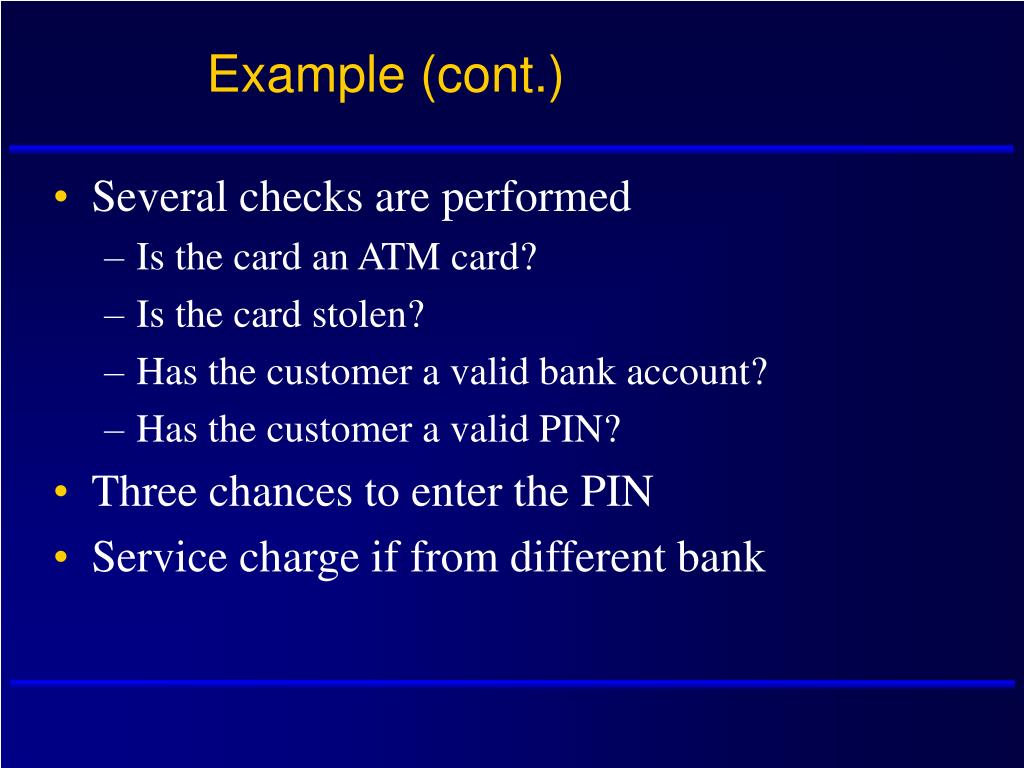 Example (cont.)

• Several checks are performed
– Is the card an ATM card?
– Is the card stolen?
– Has the customer a valid bank account?
– Has the customer a valid PIN?
• Three chances to enter the PIN
• Service charge if from different bank